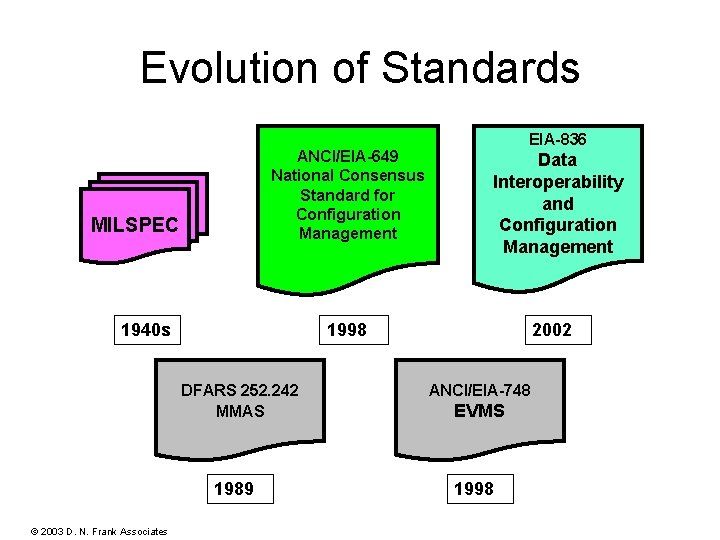 Evolution of Standards

MILSPEC

ANCI/EIA-649
National Consensus
Standard for
Configuration
Management

EIA-836
Data
Interoperability
and
Configuration
Management

1940s

1998

2002

DFARS 252.242
MMAS

ANCI/EIA-748
EVMS

1989

1998

© 2003 D. N. Frank Associates